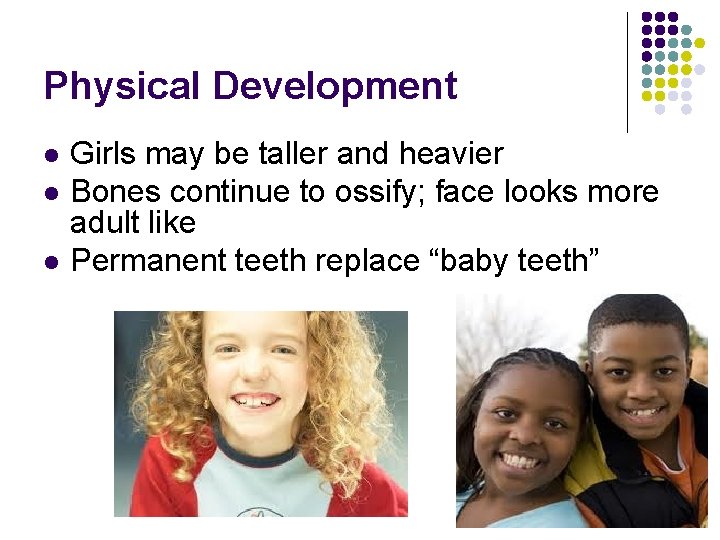 Physical Development

- Girls may be taller and heavier
- Bones continue to ossify; face looks more adult like
- Permanent teeth replace “baby teeth”